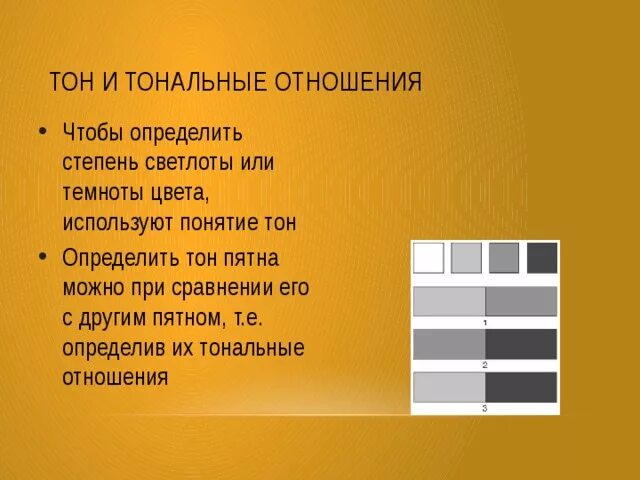 ТОН И ТОНАЛЬНЫЕ ОТНОШЕНИЯ

• Чтобы определить степень светлоты или темноты цвета, используют понятие тон

• Определить тон пятна можно при сравнении его с другим пятном, т.е. определив их тональные отношения

1

2

3